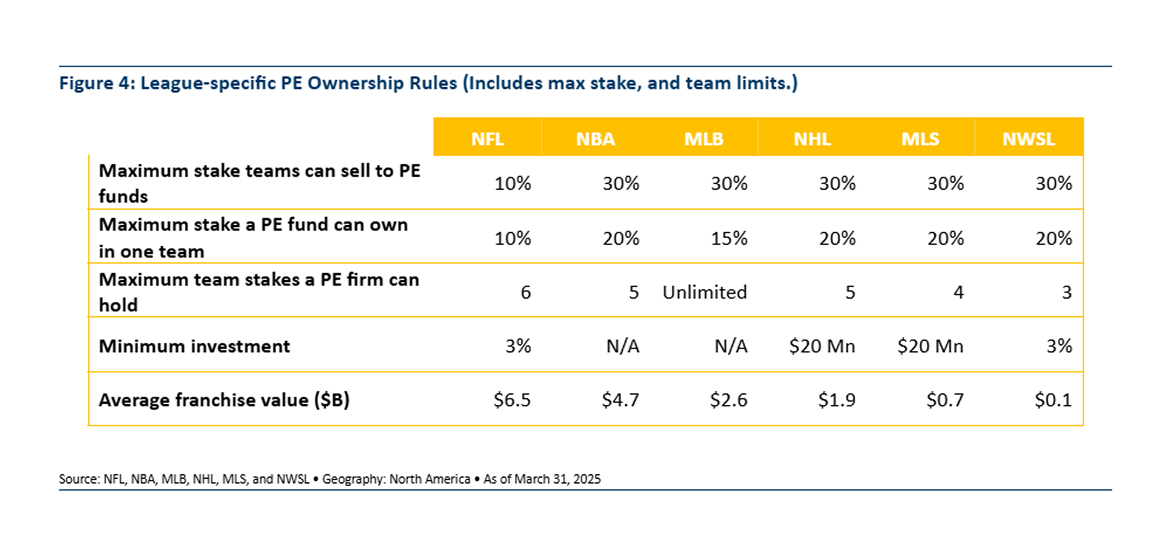 Figure 4: League-specific PE Ownership Rules (Includes max stake, and team limits.)

| | NFL | NBA | MLB | NHL | MLS | NWSL |
|---|---|---|---|---|---|---|
| Maximum stake teams can sell to PE funds | 10% | 30% | 30% | 30% | 30% | 30% |
| Maximum stake a PE fund can own in one team | 10% | 20% | 15% | 20% | 20% | 20% |
| Maximum team stakes a PE firm can hold | 6 | 5 | Unlimited | 5 | 4 | 3 |
| Minimum investment | 3% | N/A | N/A | \$20 Mn | \$20 Mn | 3% |
| Average franchise value (\$B) | \$6.5 | \$4.7 | \$2.6 | \$1.9 | \$0.7 | \$0.1 |

Source: NFL, NBA, MLB, NHL, MLS, and NWSL • Geography: North America • As of March 31, 2025